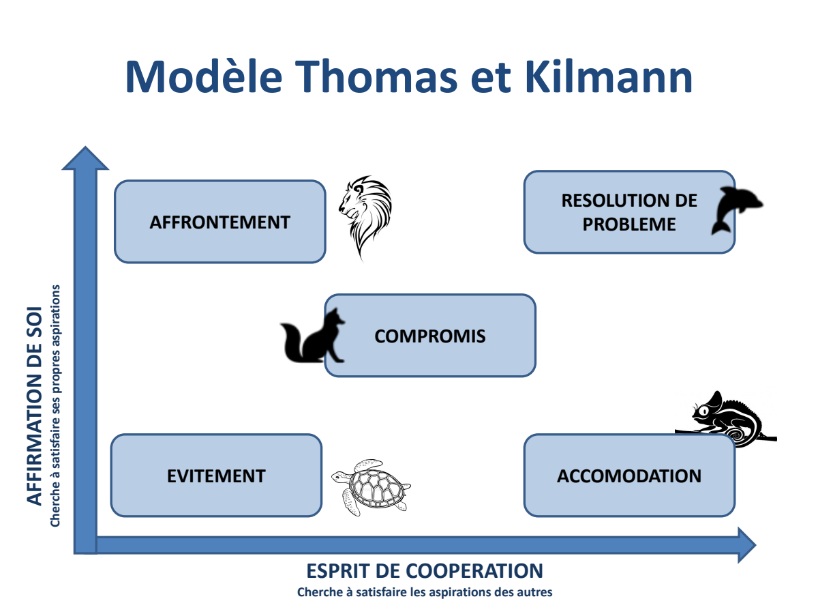 Modèle Thomas et Kilmann

AFFIRMATION DE SOI
Cherche à satisfaire ses propres aspirations

AFFRONTEMENT

RESOLUTION DE PROBLEME

COMPROMIS

EVITEMENT

ACCOMODATION

ESPRIT DE COOPERATION
Cherche à satisfaire les aspirations des autres